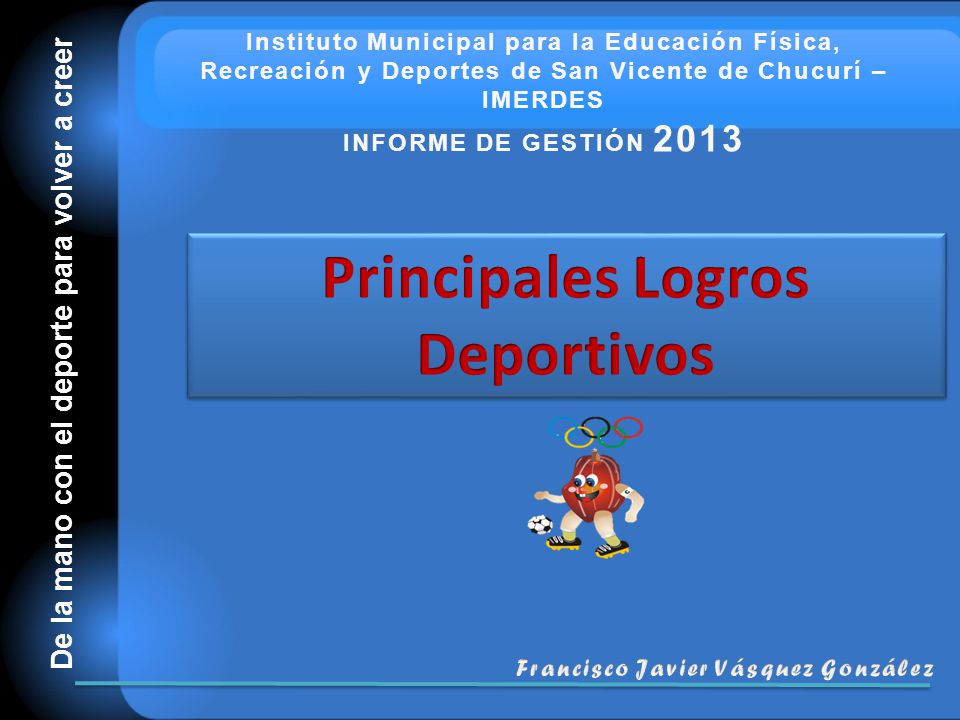 De la mano con el deporte para volver a creer

Instituto Municipal para la Educación Física, Recreación y Deportes de San Vicente de Chucurí – IMERDES

INFORME DE GESTIÓN 2013

Principales Logros Deportivos

Francisco Javier Vásquez González